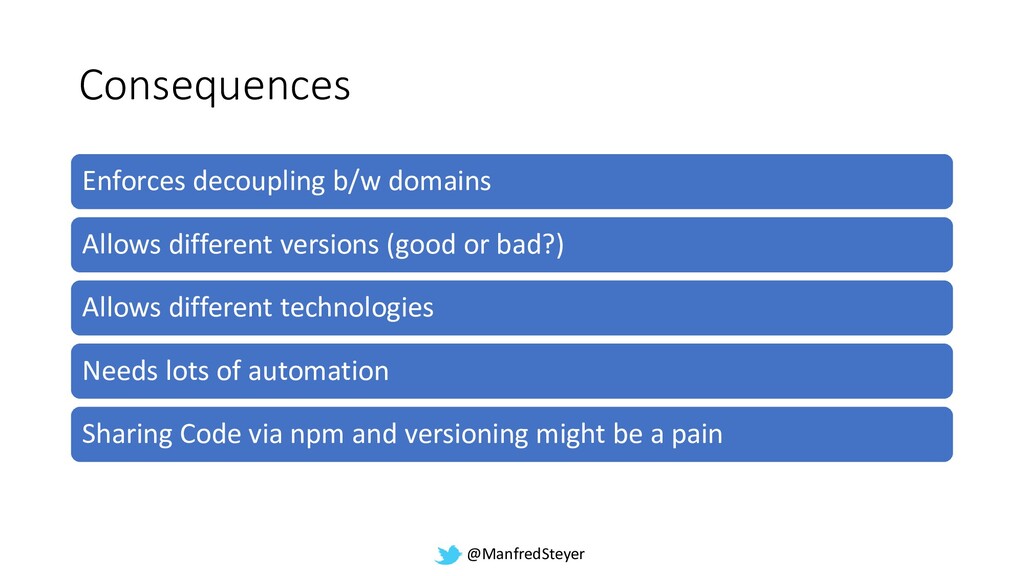 Consequences

Enforces decoupling b/w domains

Allows different versions (good or bad?)

Allows different technologies

Needs lots of automation

Sharing Code via npm and versioning might be a pain

@ManfredSteyer